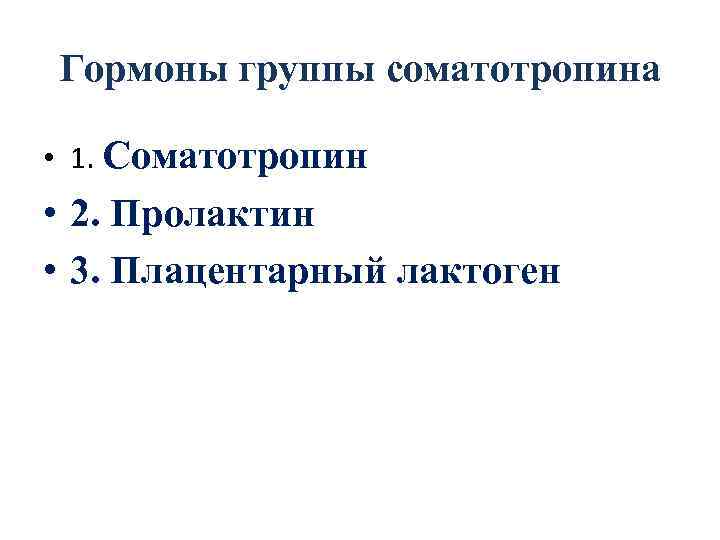 Гормоны группы соматотропина

• 1. Соматотропин
• 2. Пролактин
• 3. Плацентарный лактоген